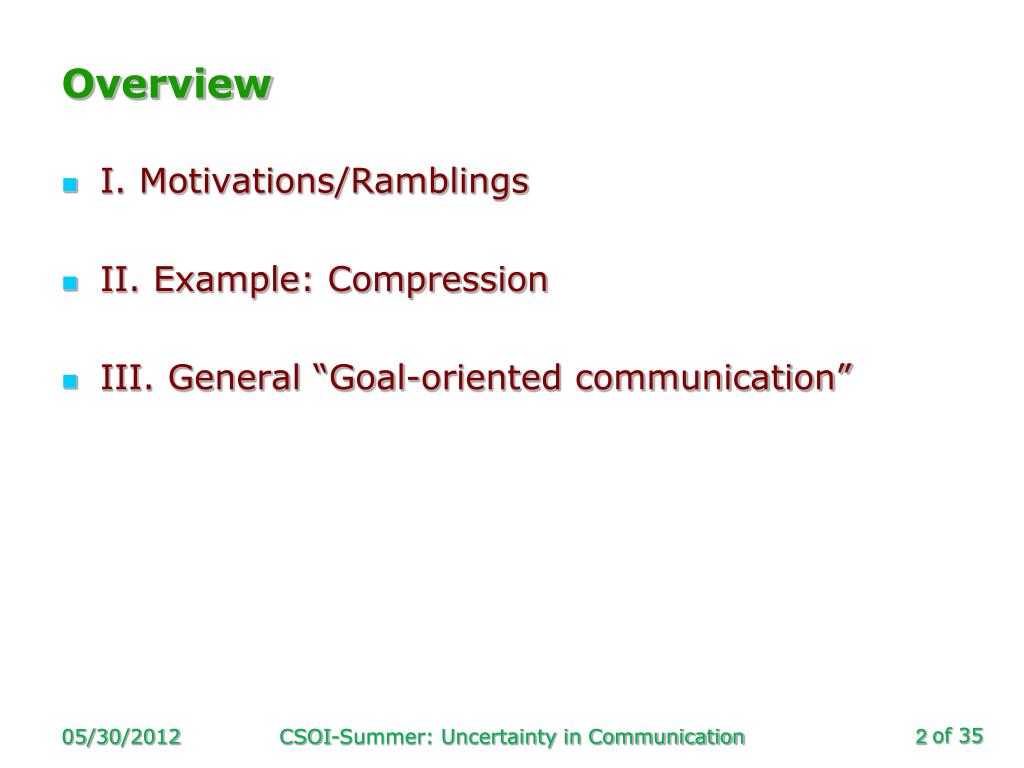 Overview

I. Motivations/Ramblings

II. Example: Compression

III. General “Goal-oriented communication”

05/30/2012 CSOI-Summer: Uncertainty in Communication 2 of 35